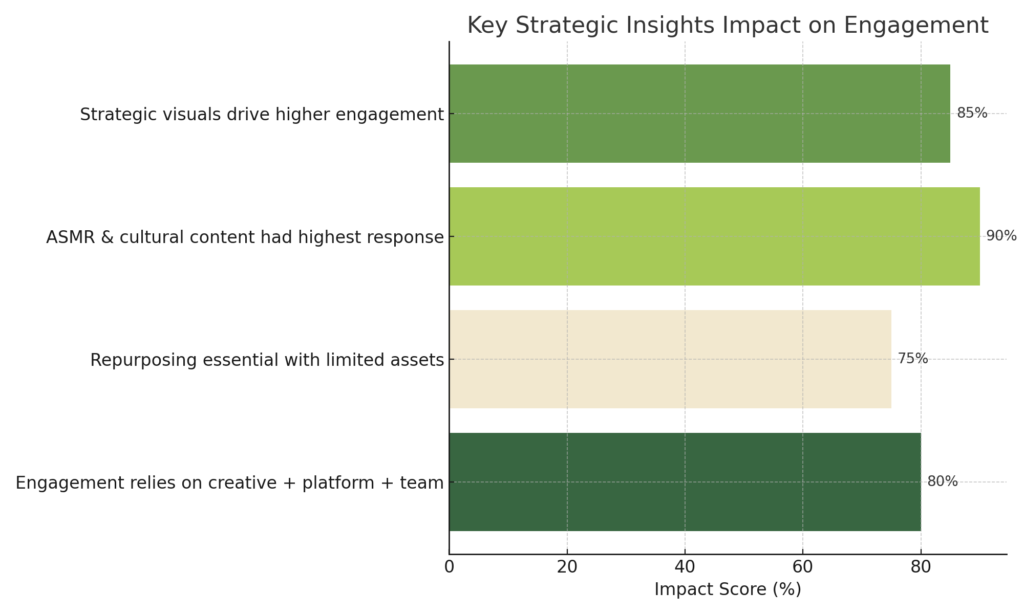 Key Strategic Insights Impact on Engagement

Strategic visuals drive higher engagement
85%

ASMR & cultural content had highest response
90%

Repurposing essential with limited assets
75%

Engagement relies on creative + platform + team
80%

0
20
40
60
80

Impact Score (%)